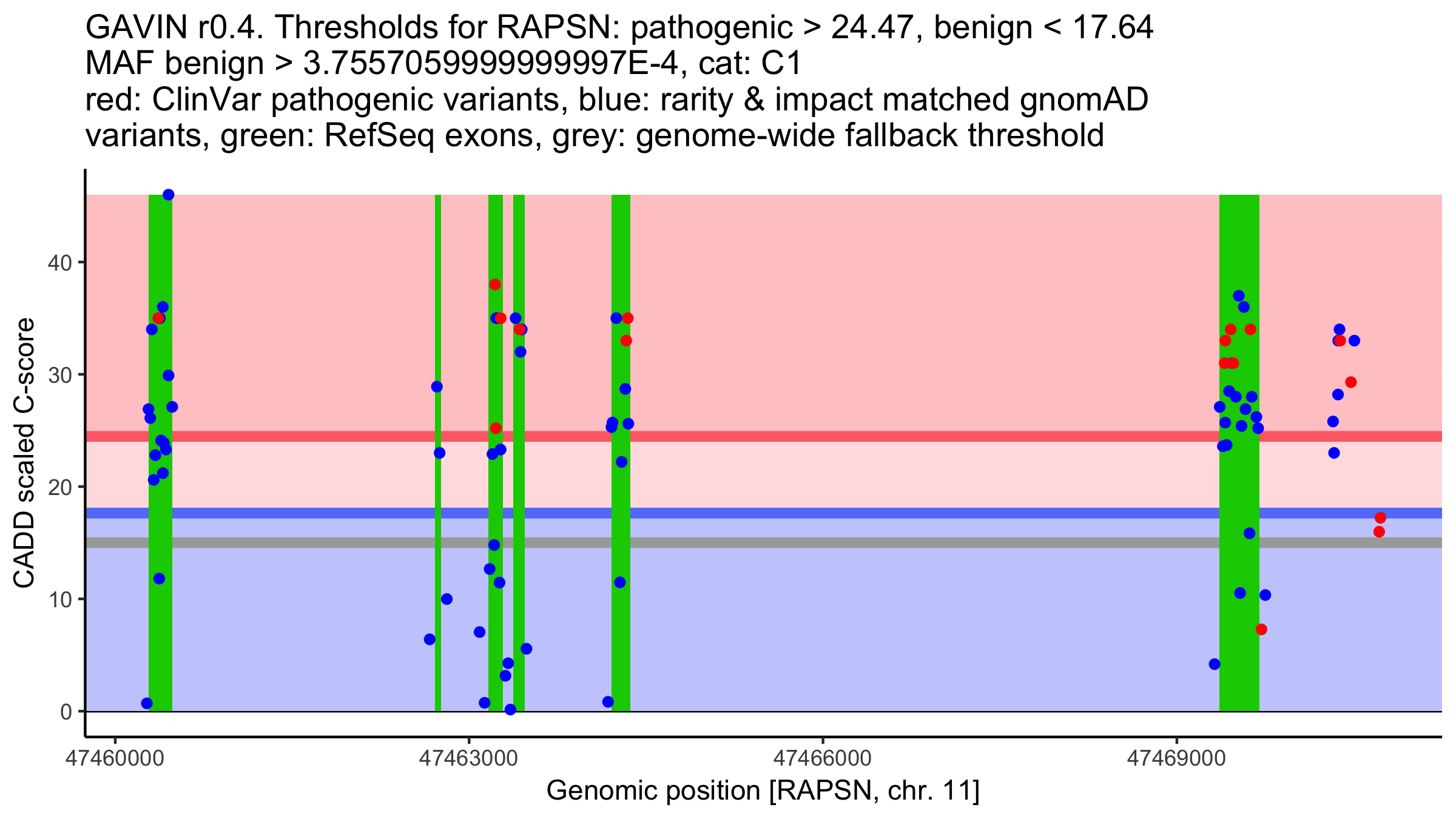 GAVIN r0.4. Thresholds for RAPSN: pathogenic > 24.47, benign < 17.64
MAF benign > 3.7557059999999997E-4, cat: C1
red: ClinVar pathogenic variants, blue: rarity & impact matched gnomAD variants, green: RefSeq exons, grey: genome-wide fallback threshold

CADD scaled C-score

40
30
20
10
0

47460000
47463000
47466000
47469000

Genomic position [RAPSN, chr. 11]